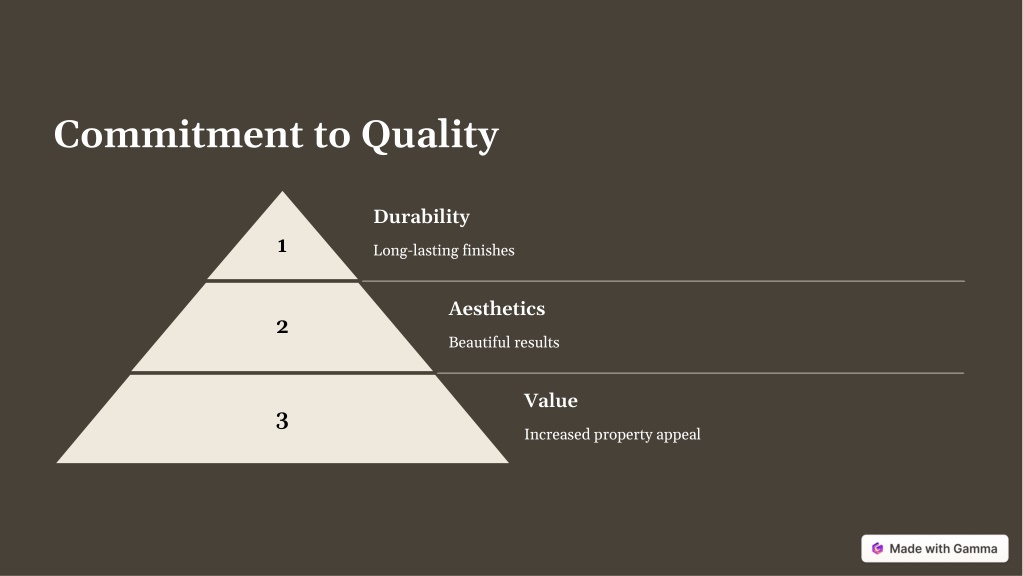 Commitment to Quality

1

Durability

Long-lasting finishes

2

Aesthetics

Beautiful results

3

Value

Increased property appeal

Made with Gamma